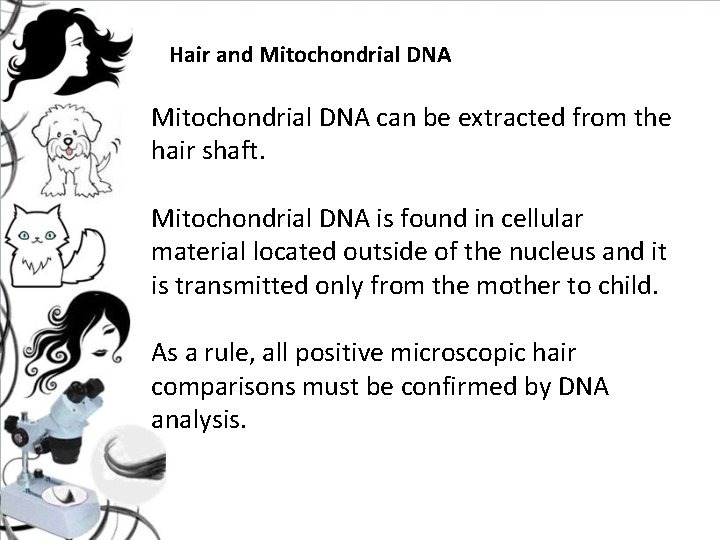 Hair and Mitochondrial DNA

Mitochondrial DNA can be extracted from the hair shaft.

Mitochondrial DNA is found in cellular material located outside of the nucleus and it is transmitted only from the mother to child.

As a rule, all positive microscopic hair comparisons must be confirmed by DNA analysis.